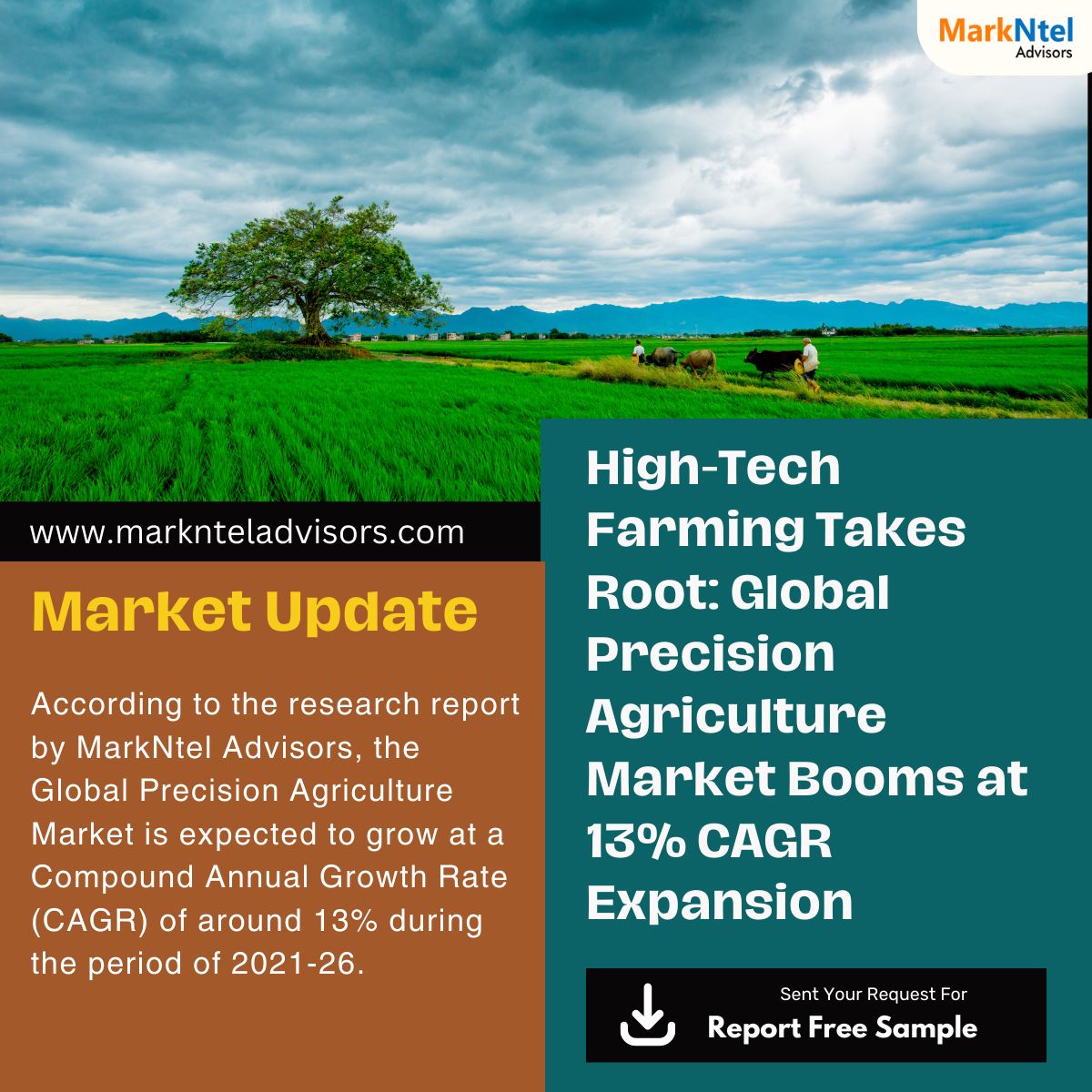 MarkNtel
Advisors

www.marknteladvisors.com

Market Update

According to the research report by MarkNtel Advisors, the Global Precision Agriculture Market is expected to grow at a Compound Annual Growth Rate (CAGR) of around 13% during the period of 2021-26.

High-Tech Farming Takes Root: Global Precision Agriculture Market Booms at 13% CAGR Expansion

Sent Your Request For
Report Free Sample